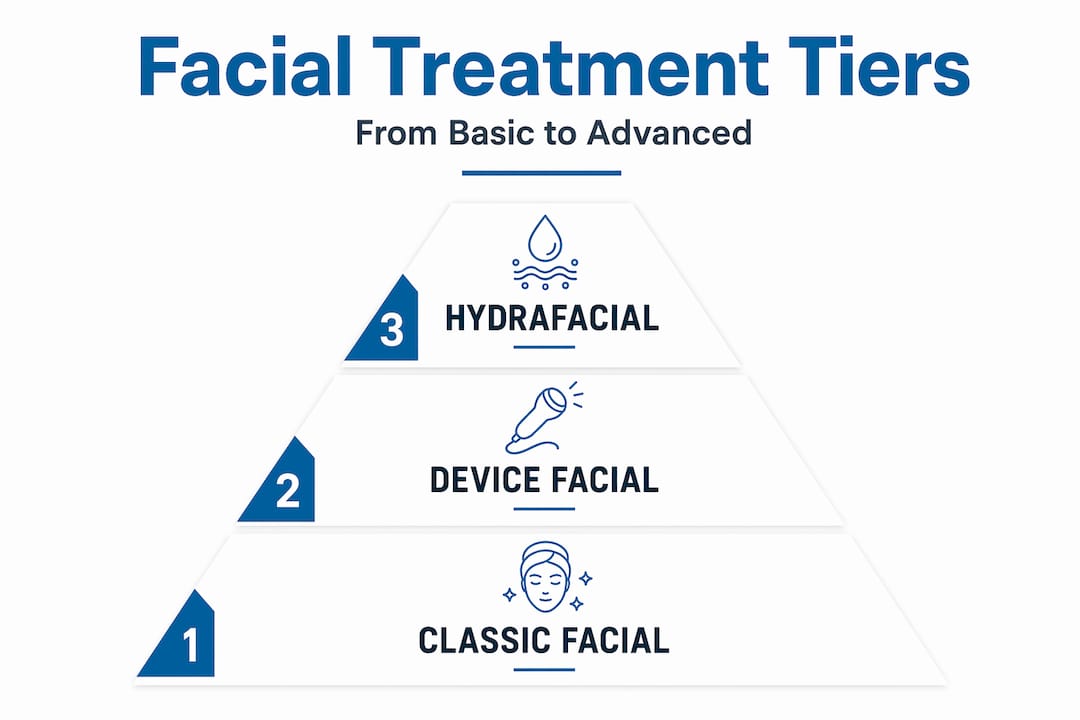 Facial Treatment Tiers

From Basic to Advanced

3 HYDRAFACIAL

2 DEVICE FACIAL

1 CLASSIC FACIAL